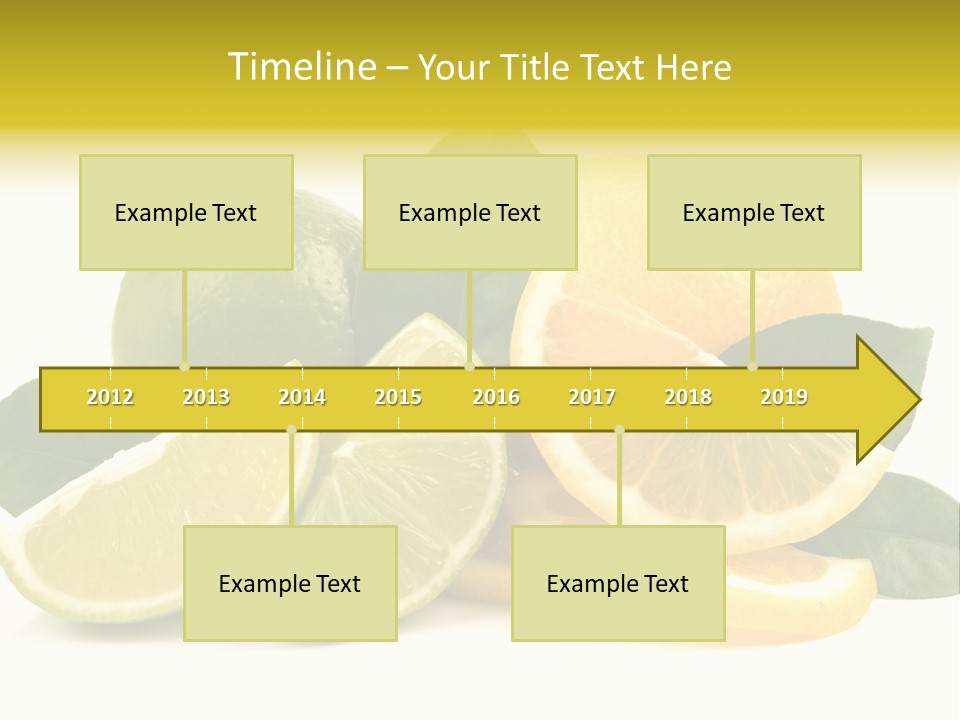 Timeline – Your Title Text Here

Example Text

Example Text

Example Text

2012 2013 2014 2015 2016 2017 2018 2019

Example Text

Example Text